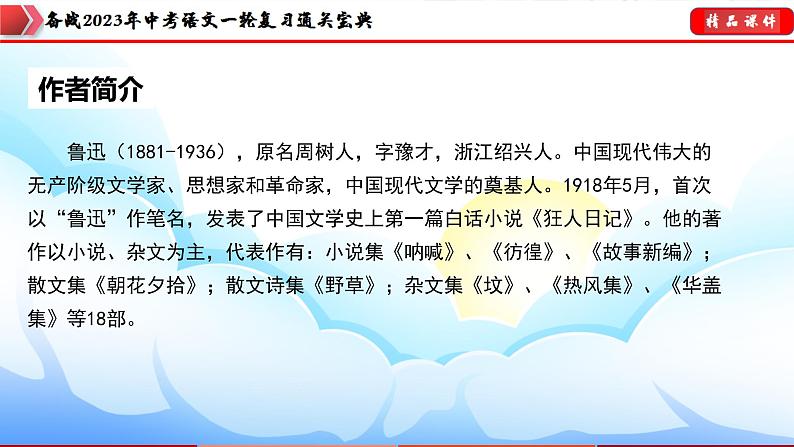 备战2023年中考语文一轮复习通关宝典

精品课件

作者简介

鲁迅（1881-1936），原名周树人，字豫才，浙江绍兴人。中国现代伟大的无产阶级文学家、思想家和革命家，中国现代文学的奠基人。1918年5月，首次以“鲁迅”作笔名，发表了中国文学史上第一篇白话小说《狂人日记》。他的著作以小说、杂文为主，代表作有：小说集《呐喊》、《彷徨》、《故事新编》；散文集《朝花夕拾》；散文诗集《野草》；杂文集《坟》、《热风集》、《华盖集》等18部。